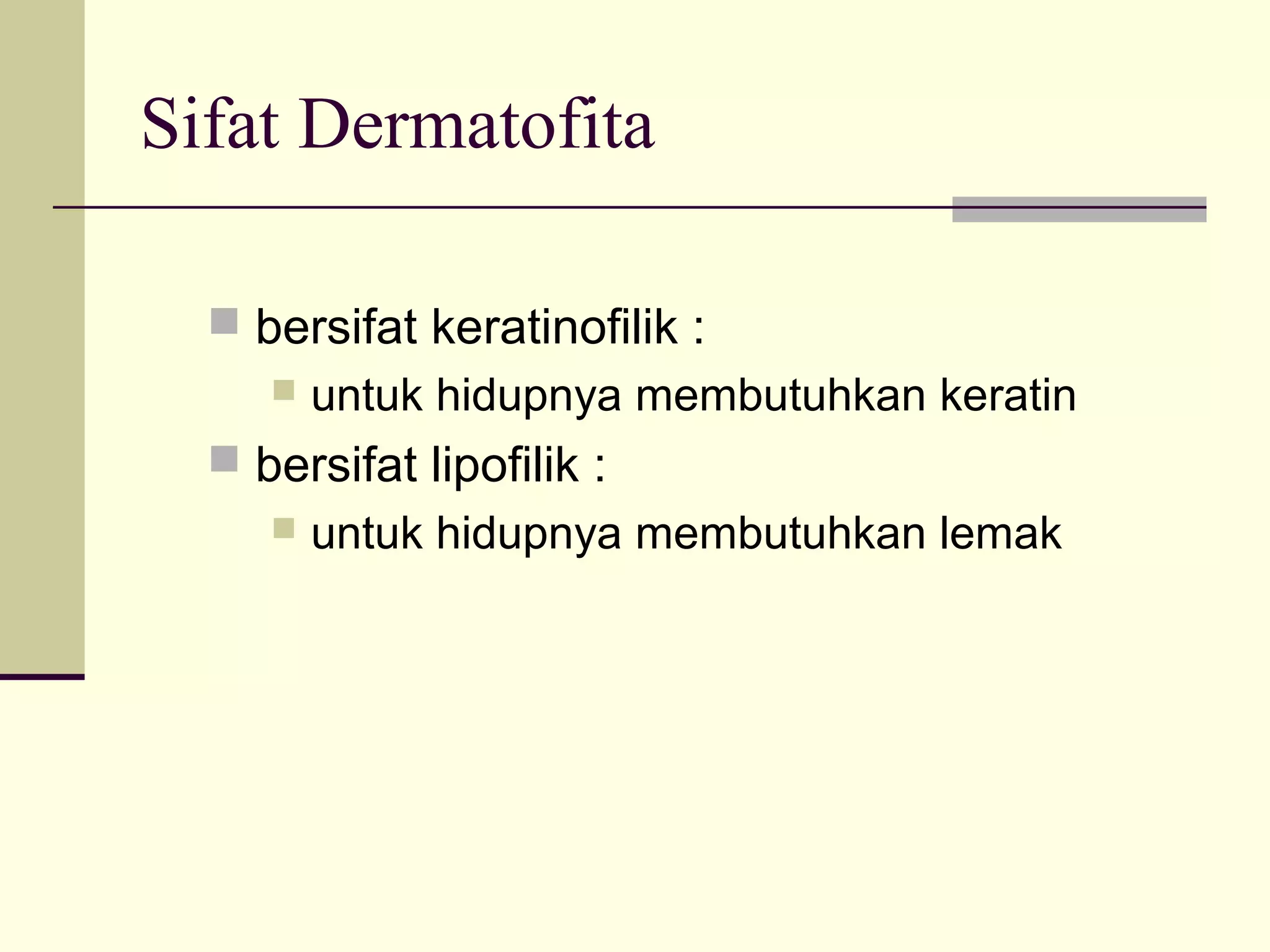 Sifat Dermatofita

bersifat keratinofilik :

untuk hidupnya membutuhkan keratin

bersifat lipofilik :

untuk hidupnya membutuhkan lemak